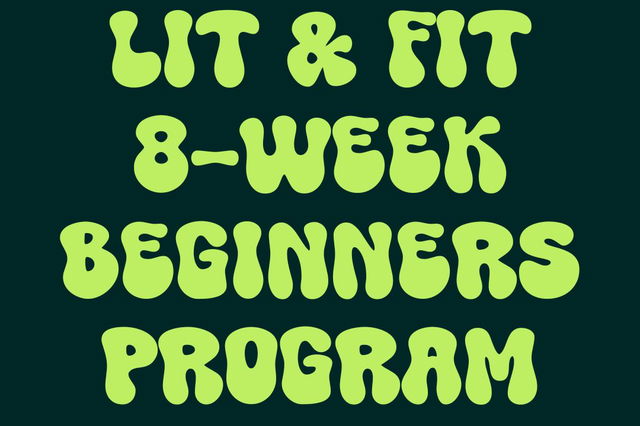 LIT & FIT
8-WEEK
BEGINNERS
PROGRAM